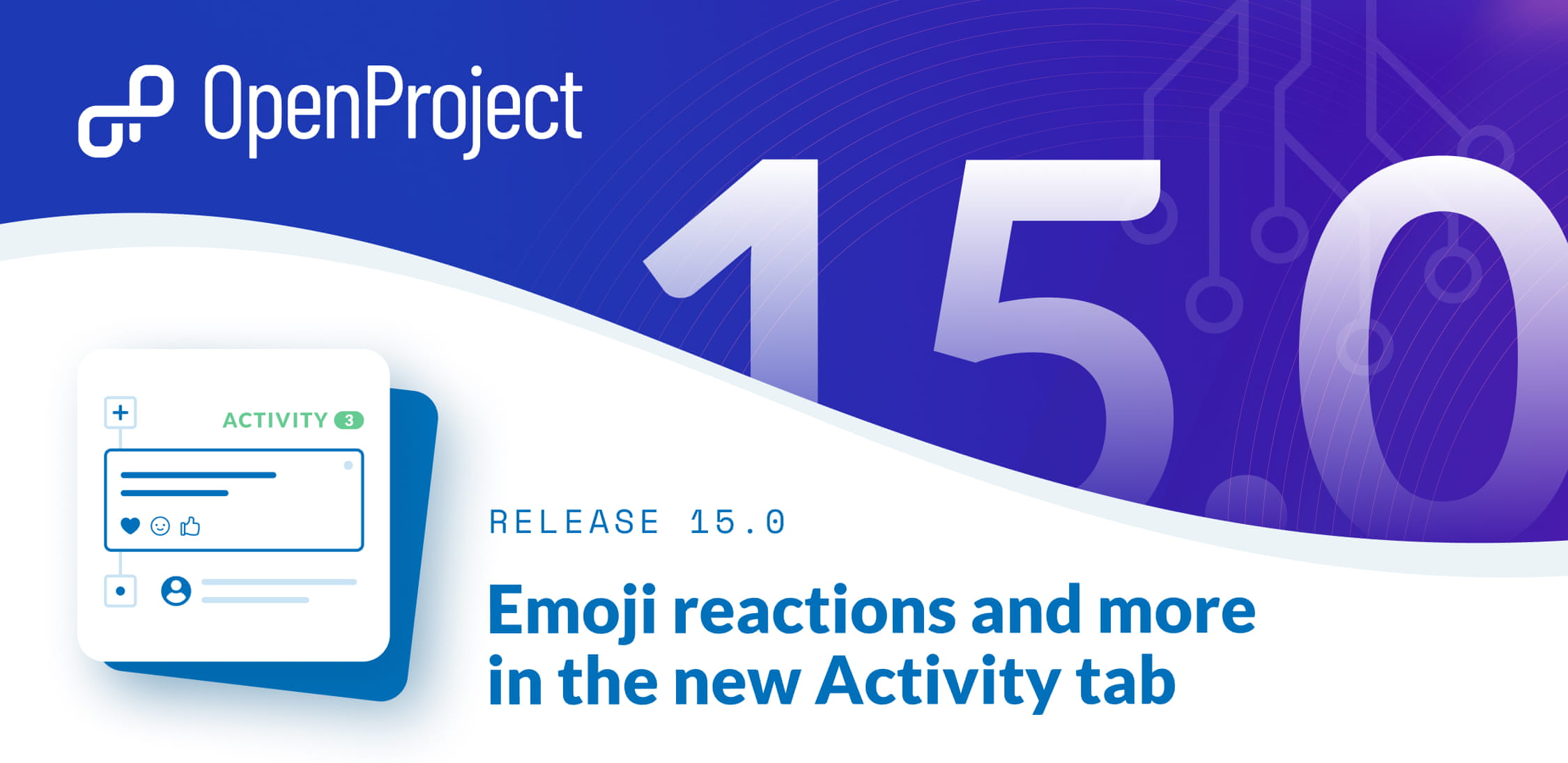 OpenProject

15.0

ACTIVITY 3

RELEASE 15.0

Emoji reactions and more in the new Activity tab